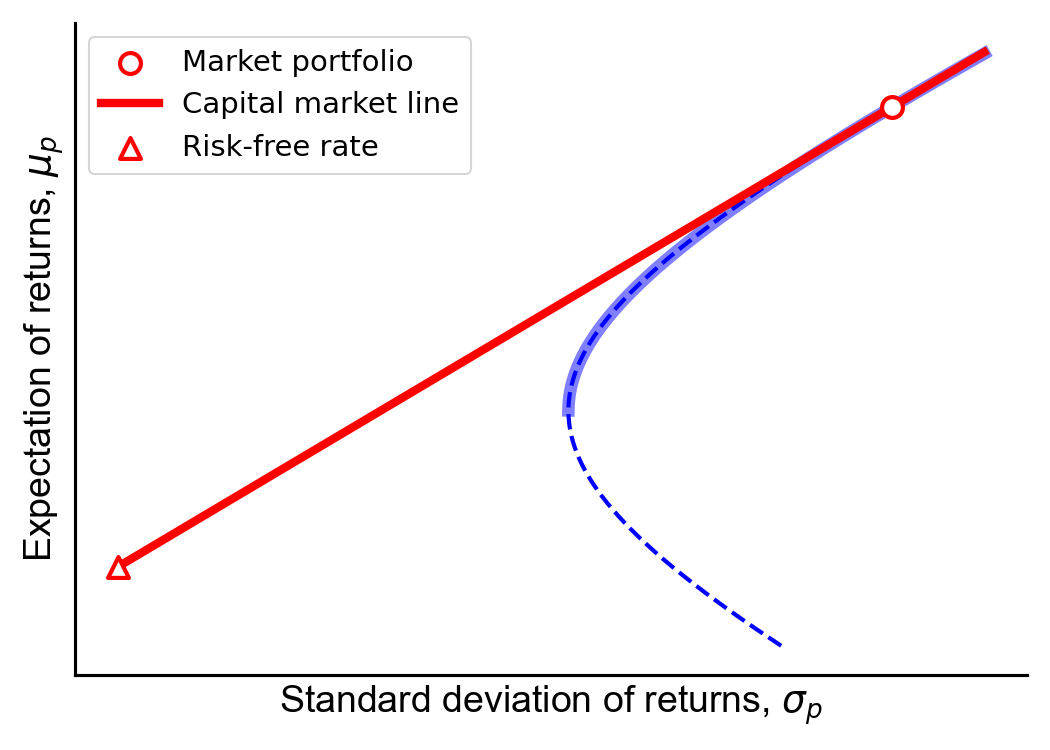 Market portfolio
Capital market line
Risk-free rate

Expectation of returns, $\mu_p$

Standard deviation of returns, $\sigma_p$